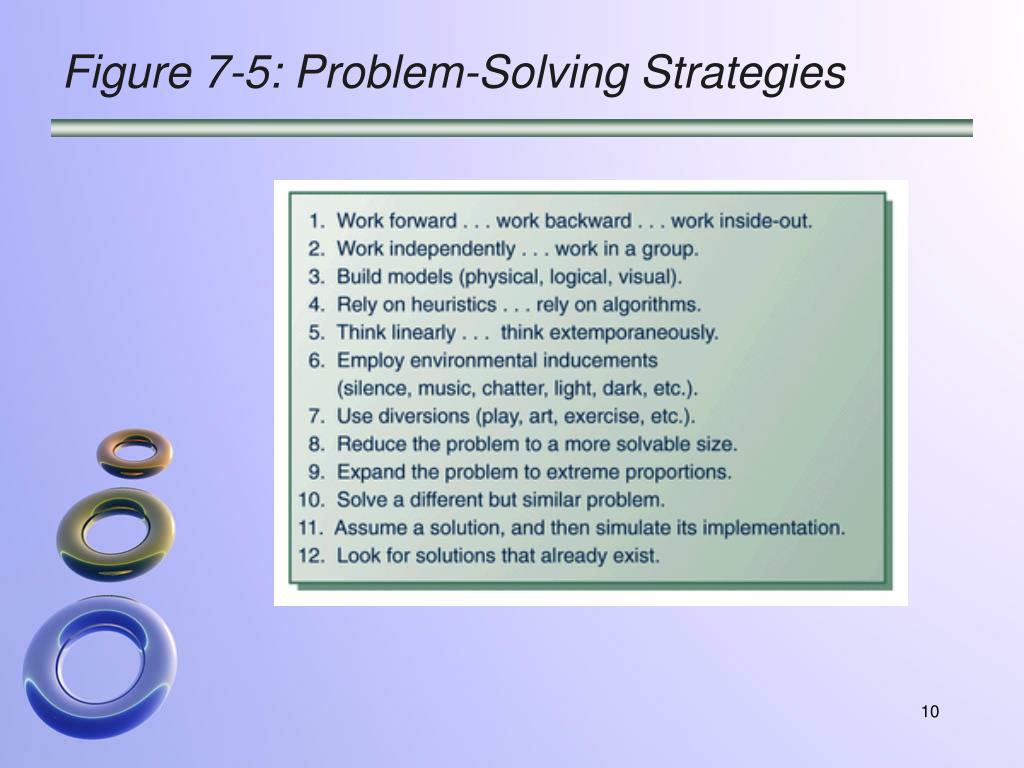 Figure 7-5: Problem-Solving Strategies

1. Work forward . . . work backward . . . work inside-out.
2. Work independently . . . work in a group.
3. Build models (physical, logical, visual).
4. Rely on heuristics . . . rely on algorithms.
5. Think linearly . . . think extemporaneously.
6. Employ environmental inducements (silence, music, chatter, light, dark, etc.).
7. Use diversions (play, art, exercise, etc.).
8. Reduce the problem to a more solvable size.
9. Expand the problem to extreme proportions.
10. Solve a different but similar problem.
11. Assume a solution, and then simulate its implementation.
12. Look for solutions that already exist.

10